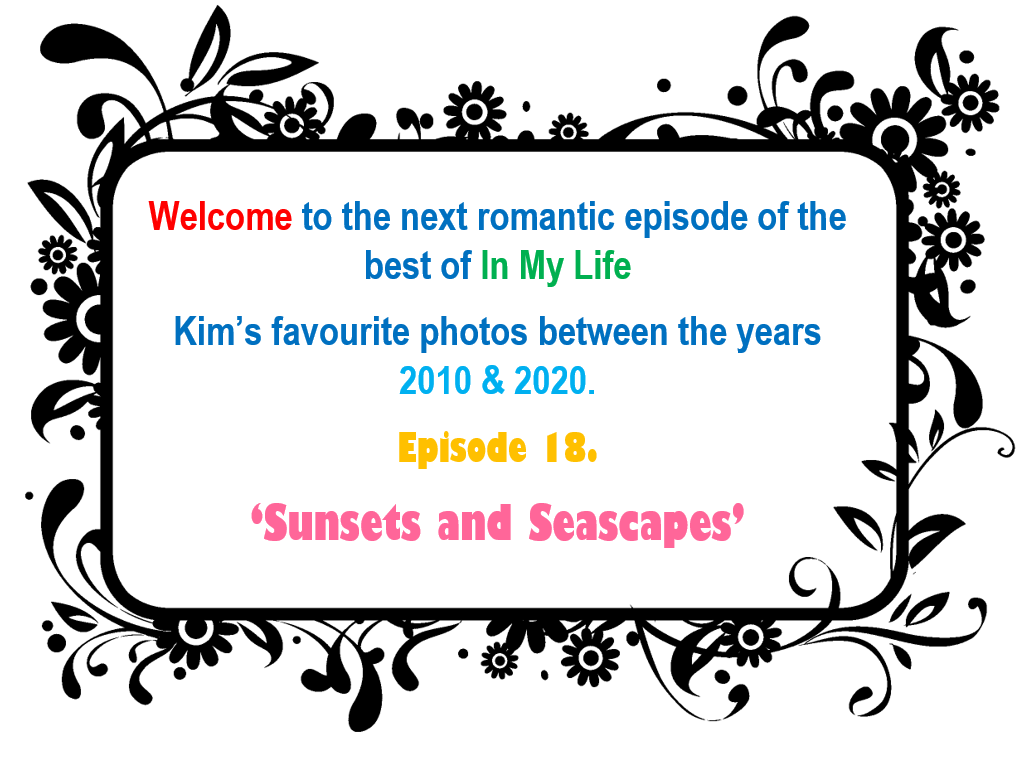 Welcome to the next romantic episode of the best of In My Life

Kim’s favourite photos between the years 2010 & 2020.

Episode 18.

‘Sunsets and Seascapes’